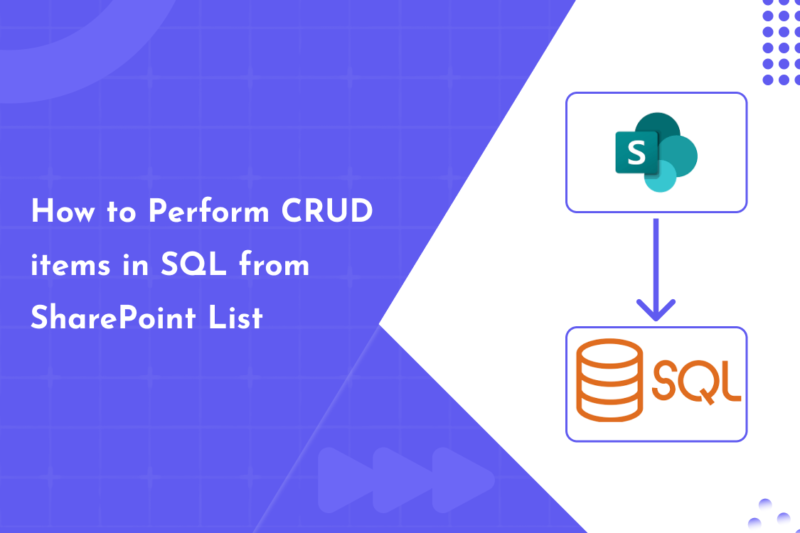 How to Perform CRUD items in SQL from SharePoint List

S

SQL